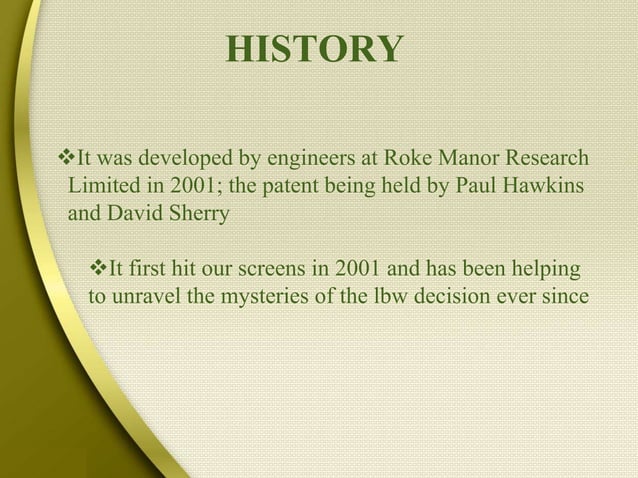 HISTORY

❖It was developed by engineers at Roke Manor Research Limited in 2001; the patent being held by Paul Hawkins and David Sherry

❖It first hit our screens in 2001 and has been helping to unravel the mysteries of the lbw decision ever since